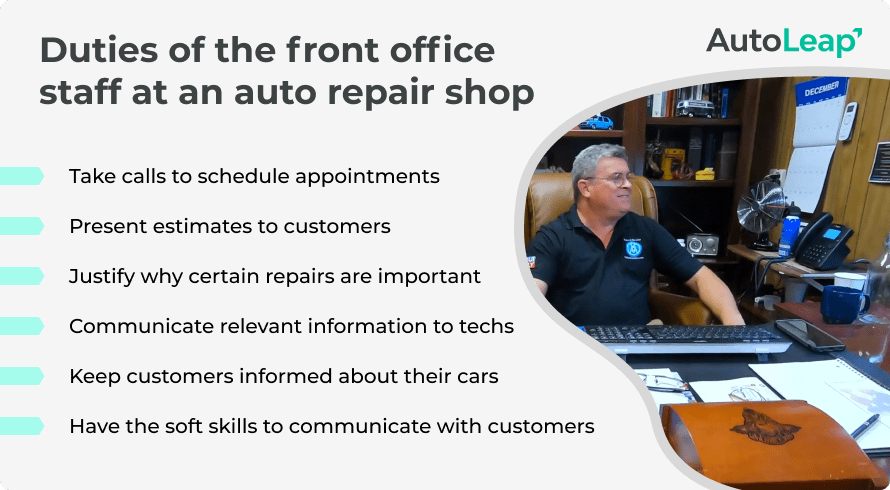 Duties of the front office staff at an auto repair shop

AutoLeap

Take calls to schedule appointments

Present estimates to customers

Justify why certain repairs are important

Communicate relevant information to techs

Keep customers informed about their cars

Have the soft skills to communicate with customers

DECEMBER